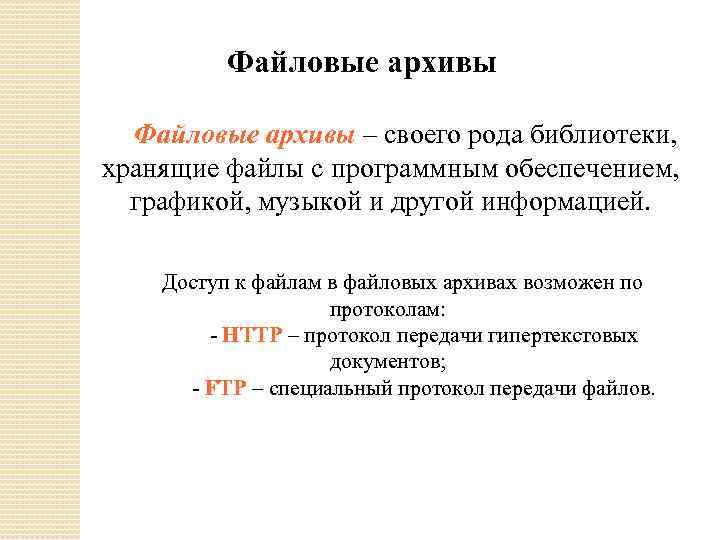 Файловые архивы

Файловые архивы – своего рода библиотеки, хранящие файлы с программным обеспечением, графикой, музыкой и другой информацией.

Доступ к файлам в файловых архивах возможен по протоколам:
- HTTP – протокол передачи гипертекстовых документов;
- FTP – специальный протокол передачи файлов.